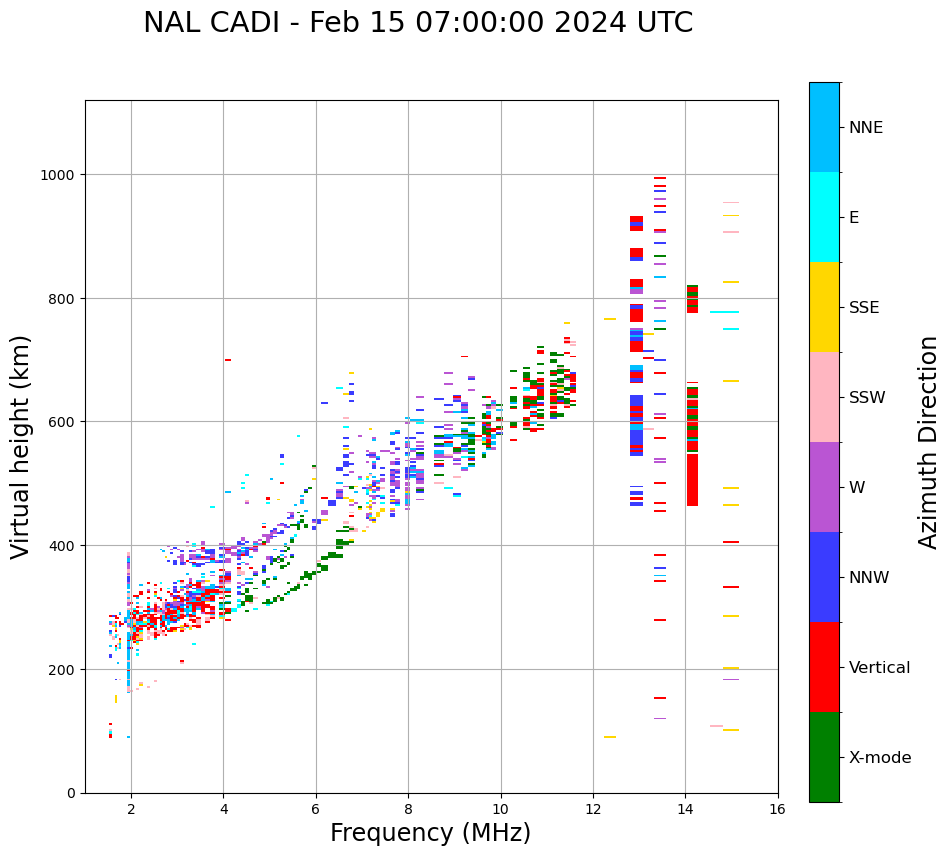 NAL CADI - Feb 15 07:00:00 2024 UTC

Virtual height (km)

1000
800
600
400
200
0

2
4
6
8
10
12
14
16

Frequency (MHz)

NNE
E
SSE
SSW
W
NNW
Vertical
X-mode

Azimuth Direction